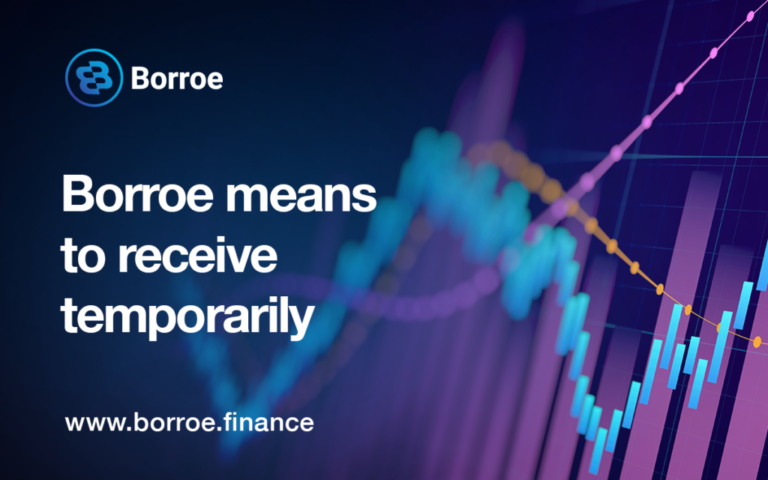 Borroe

Borroe means to receive temporarily

www.borroe.finance